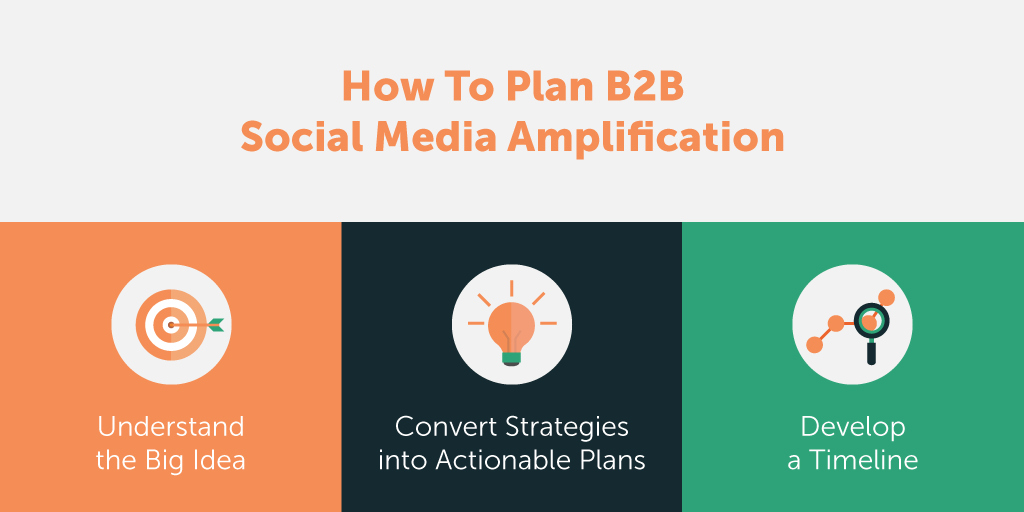 How To Plan B2B Social Media Amplification

Understand the Big Idea

Convert Strategies into Actionable Plans

Develop a Timeline